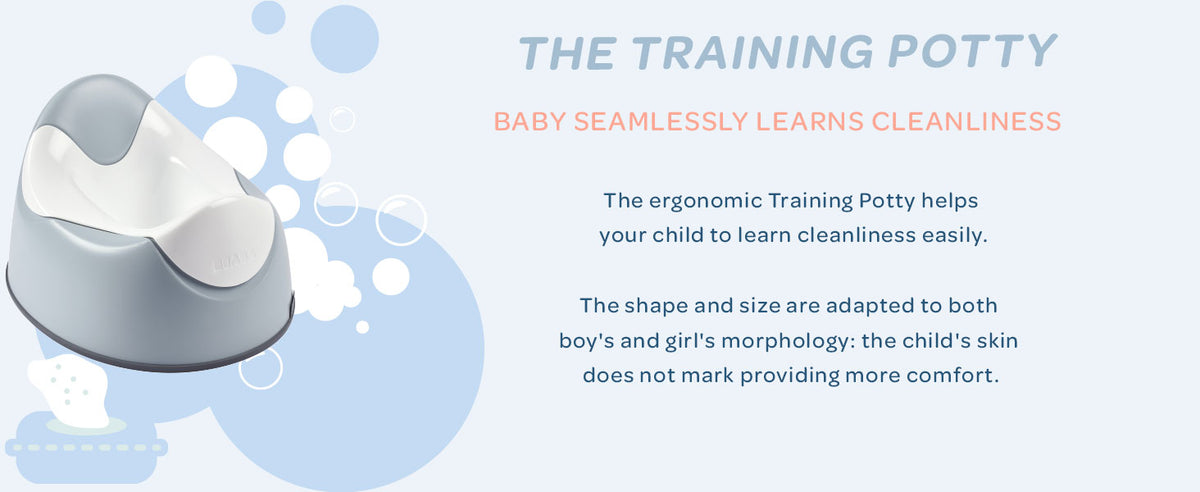 THE TRAINING POTTY

BABY SEAMLESSLY LEARNS CLEANLINESS

The ergonomic Training Potty helps your child to learn cleanliness easily.

The shape and size are adapted to both boy's and girl's morphology: the child's skin does not mark providing more comfort.